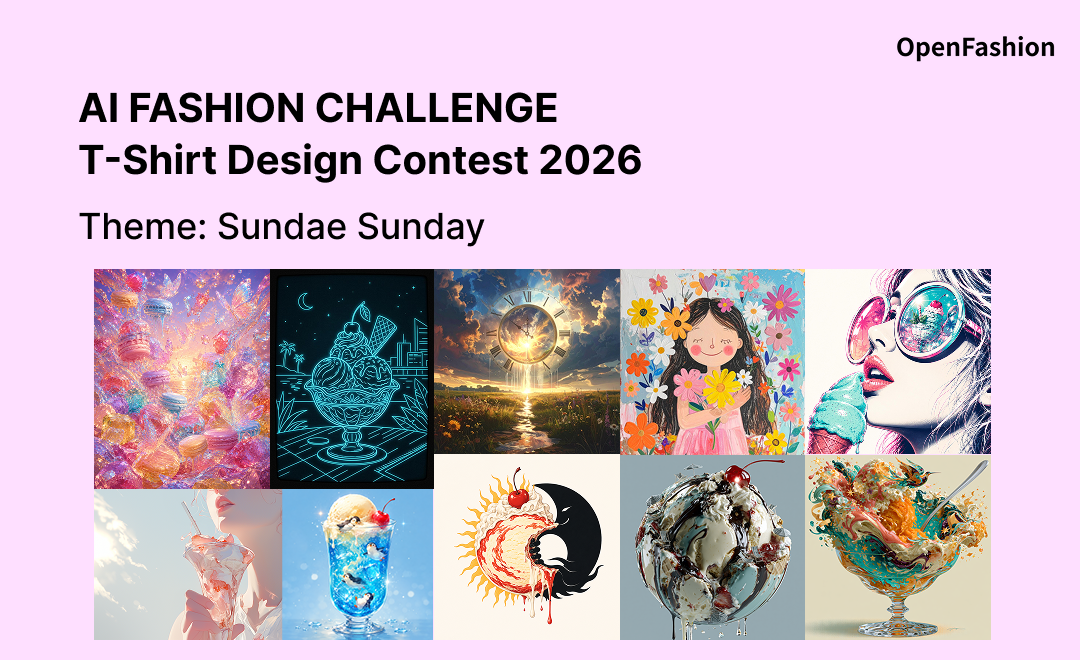 OpenFashion

AI FASHION CHALLENGE
T-Shirt Design Contest 2026

Theme: Sundae Sunday